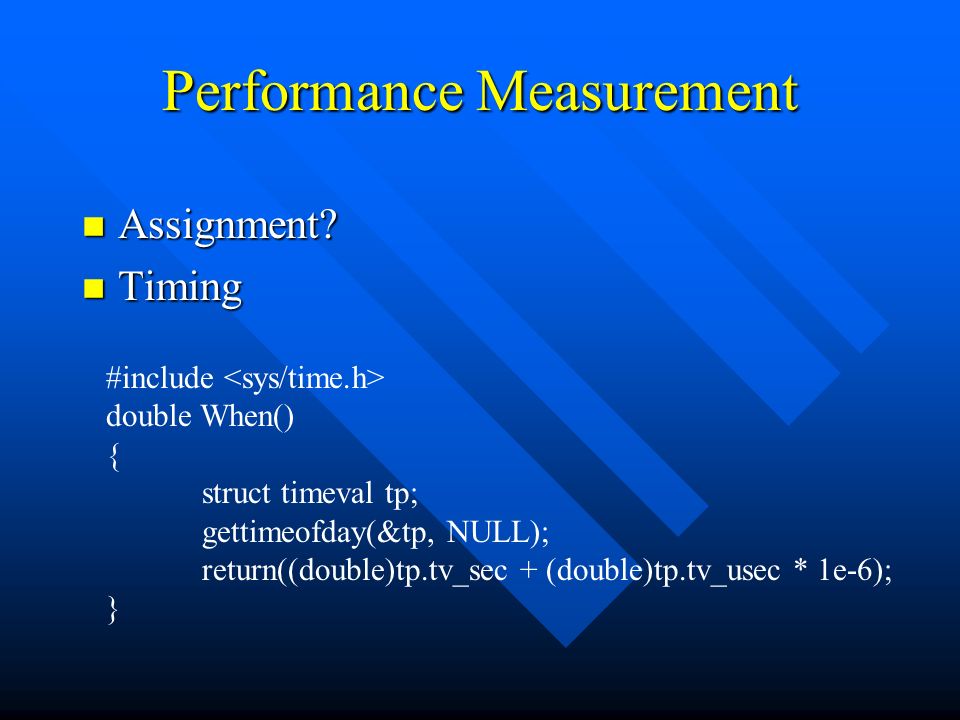 Performance Measurement

Assignment?

Timing

#include <sys/time.h>
double When()
{
struct timeval tp;
gettimeofday(&tp, NULL);
return((double)tp.tv_sec + (double)tp.tv_usec * 1e-6);
}